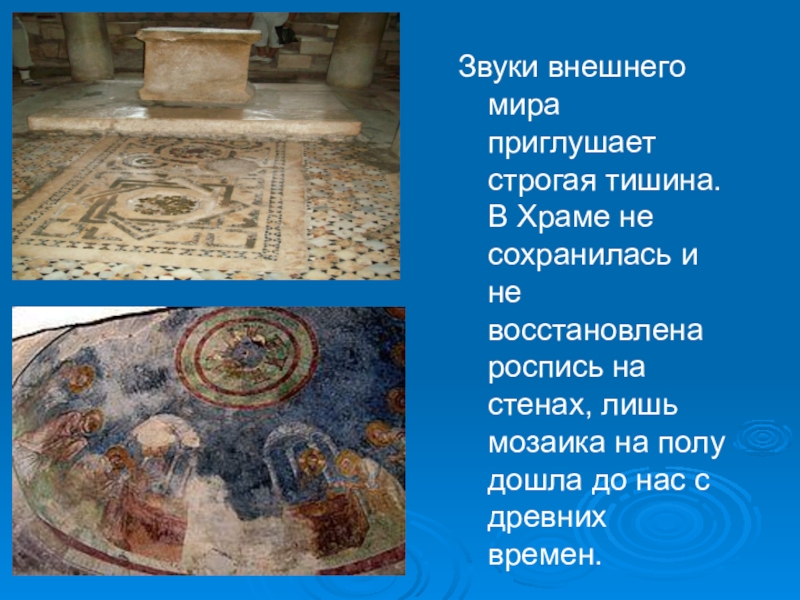 Звуки внешнего мира приглушает строгая тишина. В Храме не сохранилась и не восстановлена роспись на стенах, лишь мозаика на полу дошла до нас с древних времен.